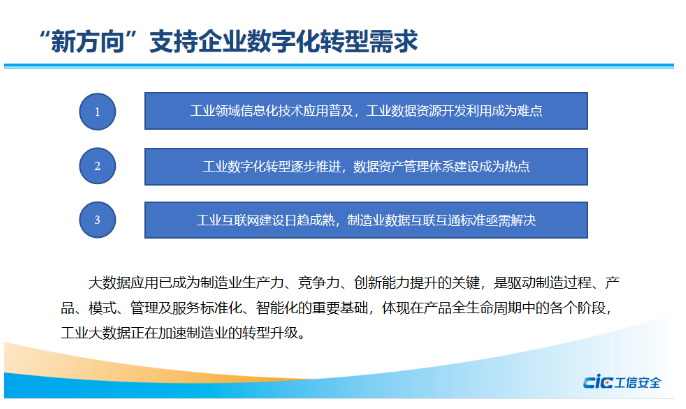 “新方向”支持企业数字化转型需求

1

工业领域信息化技术应用普及，工业数据资源开发利用成为难点

2

工业数字化转型逐步推进，数据资产管理体系建设成为热点

3

工业互联网建设日趋成熟，制造业数据互联互通标准亟需解决

大数据应用已成为制造业生产力、竞争力、创新能力提升的关键，是驱动制造过程、产品、模式、管理及服务标准化、智能化的重要基础，体现在产品全生命周期中的各个阶段，工业大数据正在加速制造业的转型升级。

cic 工信安全